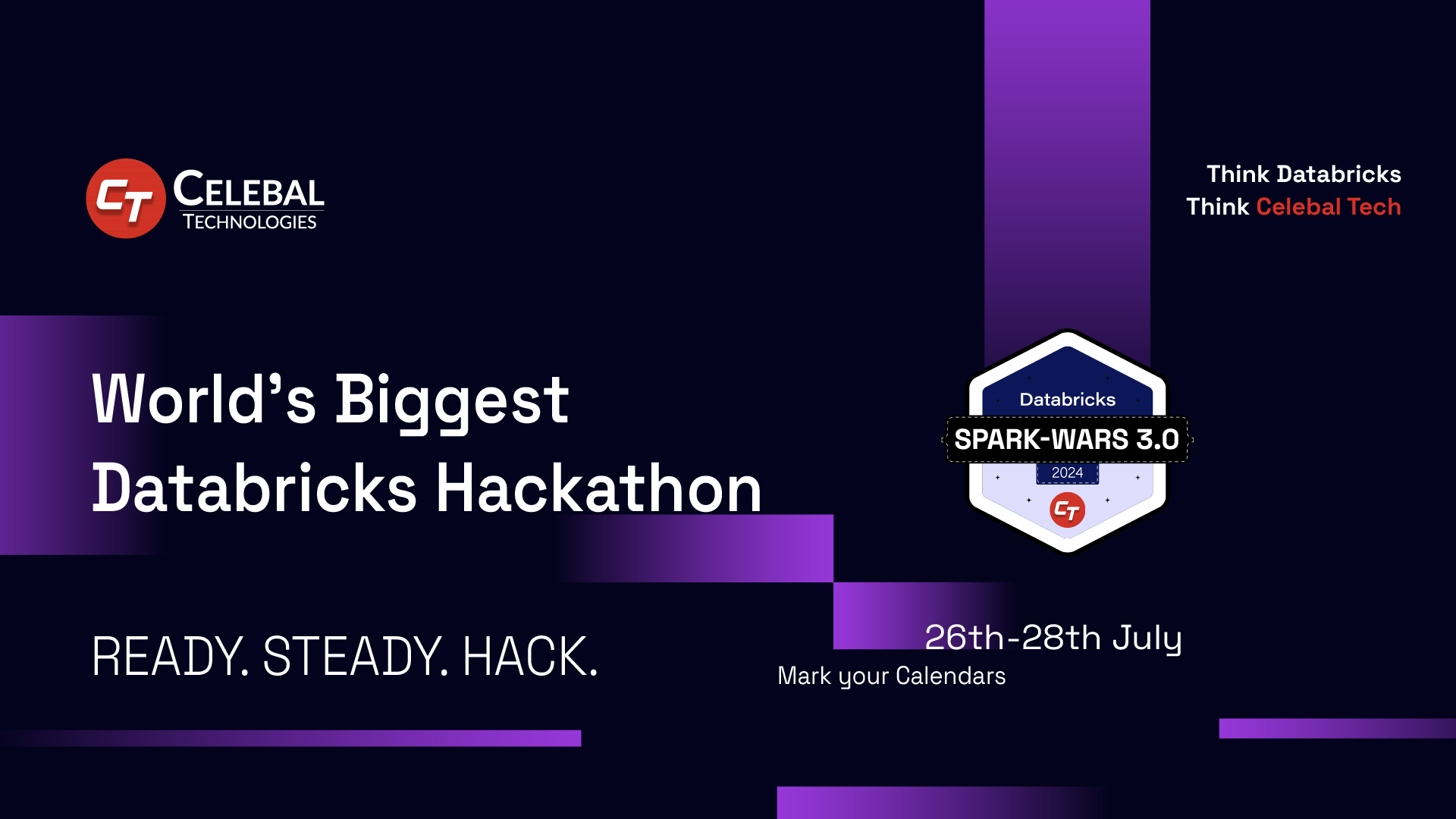 CT CELEBAL TECHNOLOGIES

Think Databricks
Think Celebal Tech

World's Biggest
Databricks Hackathon

Databricks
SPARK-WARS 3.0
2024
CT

READY. STEADY. HACK.

26th-28th July
Mark your Calendars